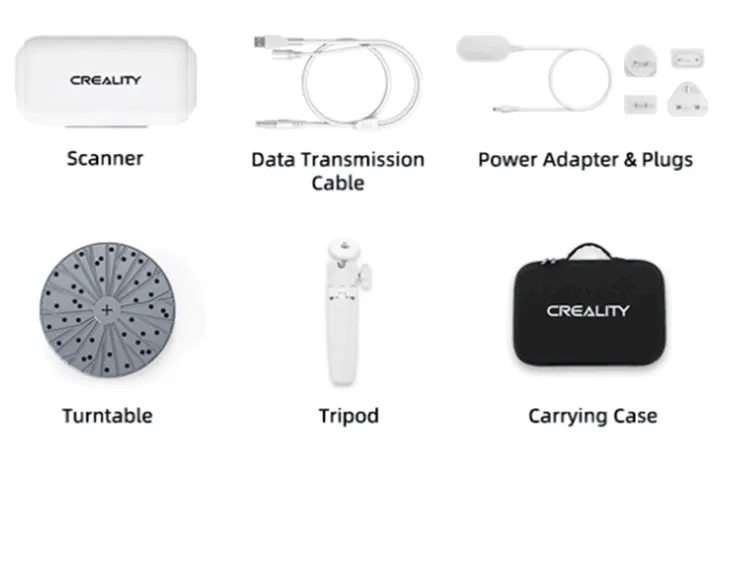 CREALITY

Scanner

Data Transmission Cable

Power Adapter & Plugs

Turntable

Tripod

CREALITY

Carrying Case